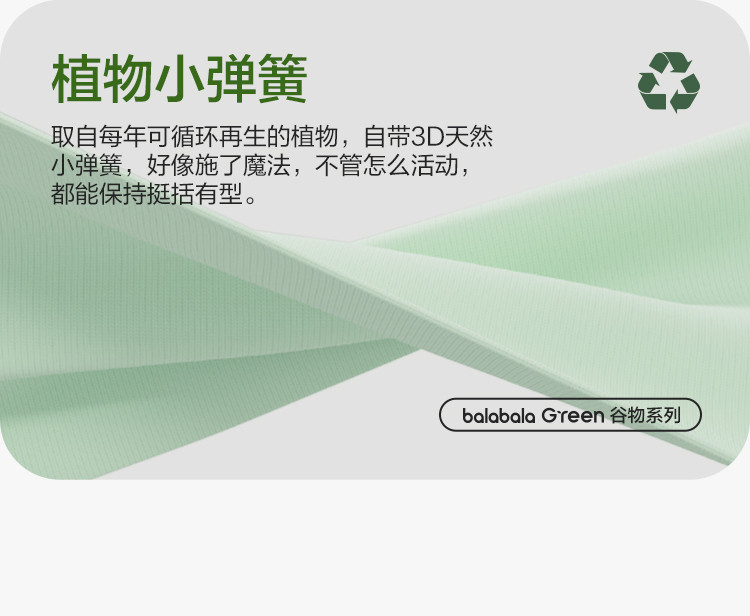 植物小弹簧

取自每年可循环再生的植物，自带3D天然小弹簧，好像施了魔法，不管怎么活动，都能保持挺括有型。

balabala Green 谷物系列